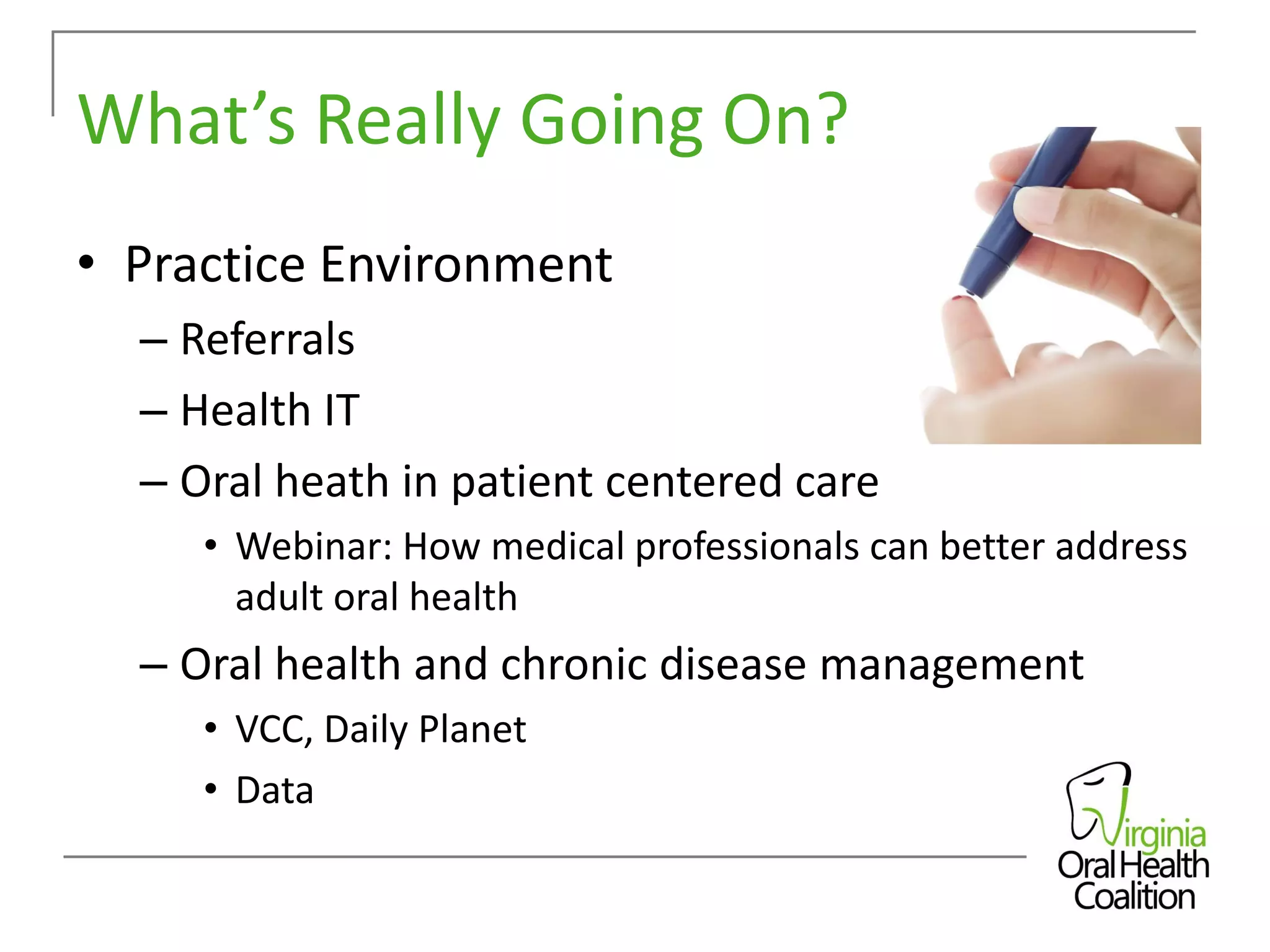 What's Really Going On?

• Practice Environment
  – Referrals
  – Health IT
  – Oral heath in patient centered care
    • Webinar: How medical professionals can better address adult oral health
  – Oral health and chronic disease management
    • VCC, Daily Planet
    • Data

Virginia Oral Health Coalition